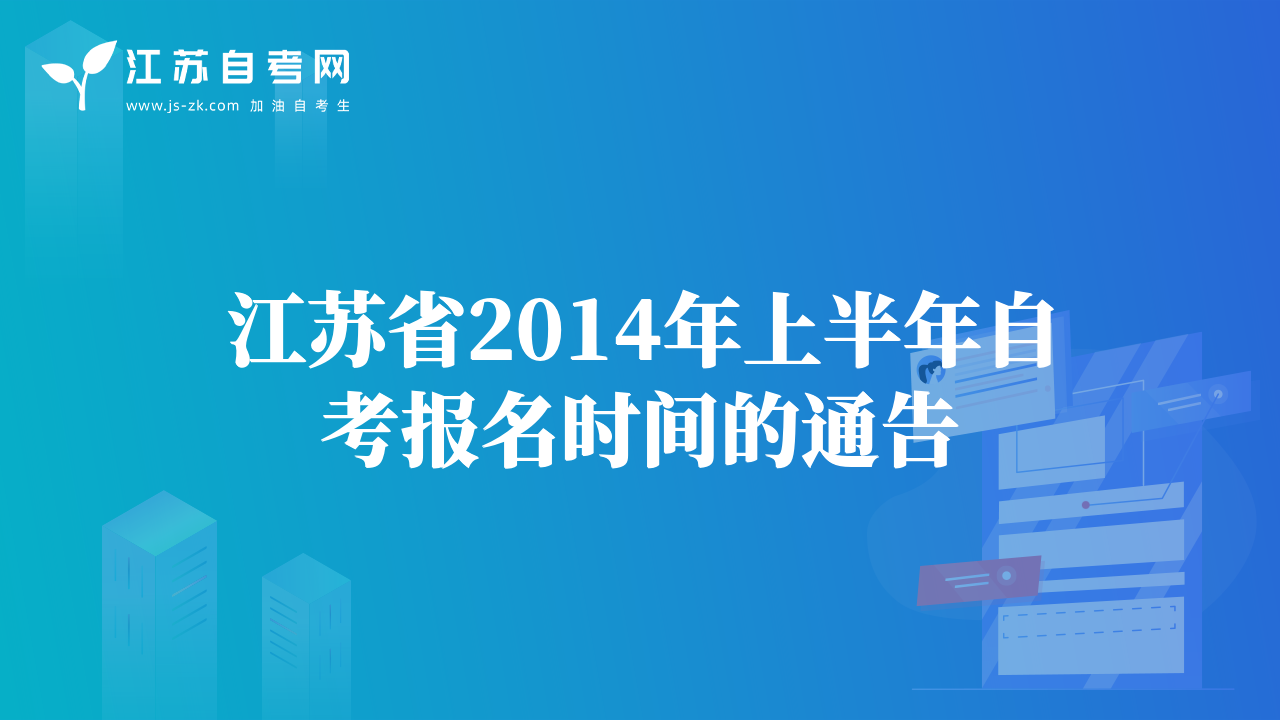 江苏自考网
www.js-zk.com 加油自考生

江苏省2014年上半年自考报名时间的通告